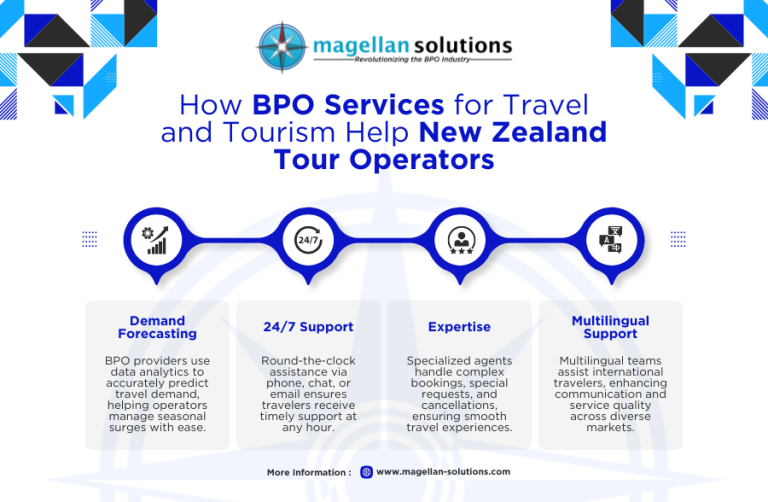 magellan solutions
Revolutionizing the BPO Industry

How BPO Services for Travel and Tourism Help New Zealand Tour Operators

24/7

Demand Forecasting

BPO providers use data analytics to accurately predict travel demand, helping operators manage seasonal surges with ease.

24/7 Support

Round-the-clock assistance via phone, chat, or email ensures travelers receive timely support at any hour.

Expertise

Specialized agents handle complex bookings, special requests, and cancellations, ensuring smooth travel experiences.

Multilingual Support

Multilingual teams assist international travelers, enhancing communication and service quality across diverse markets.

More Information : www.magellan-solutions.com